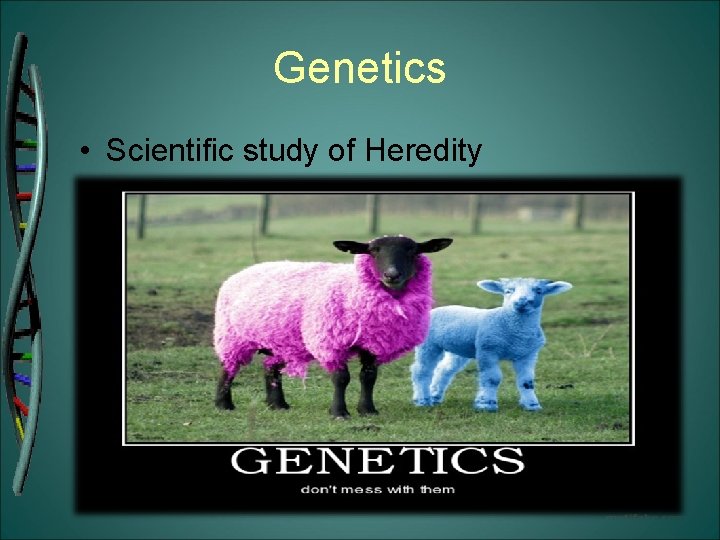 Genetics

• Scientific study of Heredity

GENETICS
don't mess with them